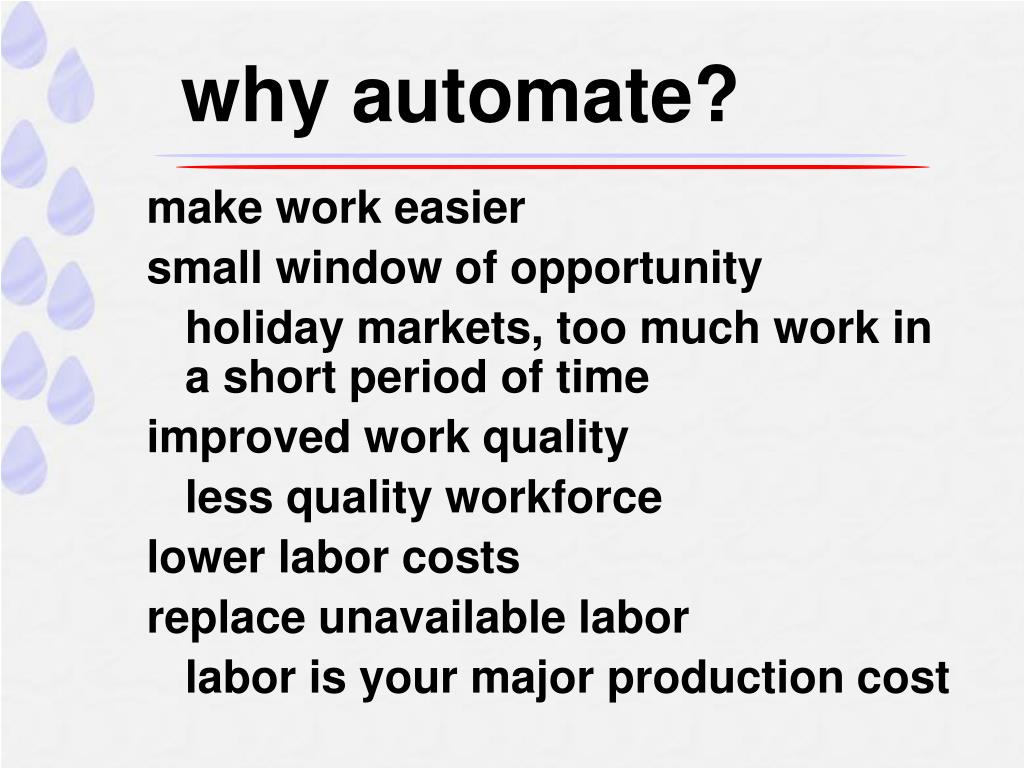 why automate?

make work easier

small window of opportunity

holiday markets, too much work in a short period of time

improved work quality

less quality workforce

lower labor costs

replace unavailable labor

labor is your major production cost